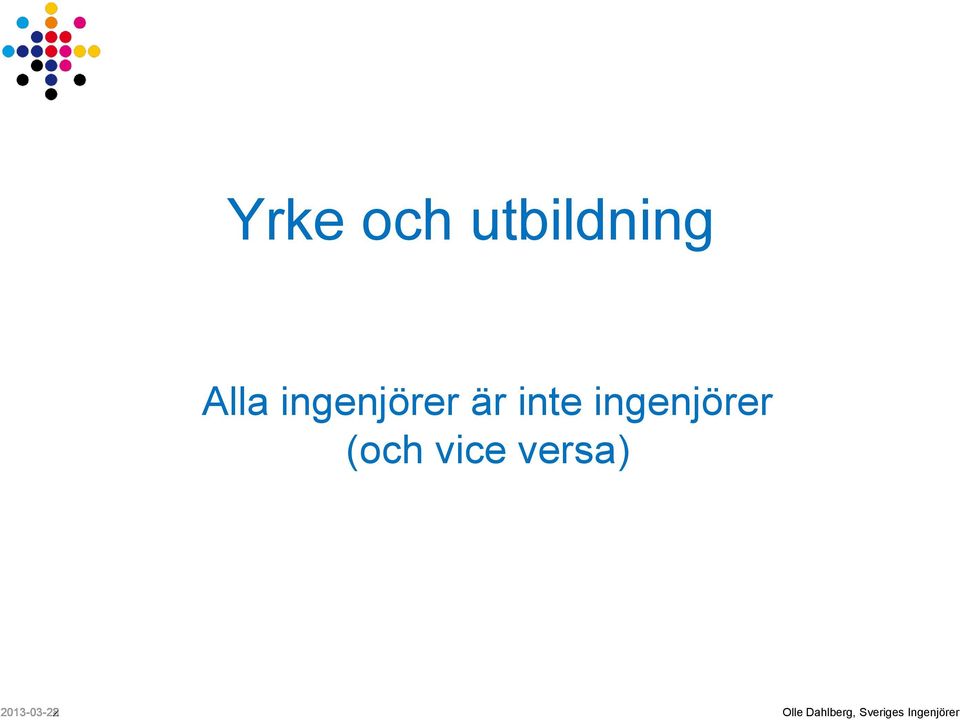 Yrke och utbildning

Alla ingenjörer är inte ingenjörer
(och vice versa)

2013-03-22

Olle Dahlberg, Sveriges Ingenjörer